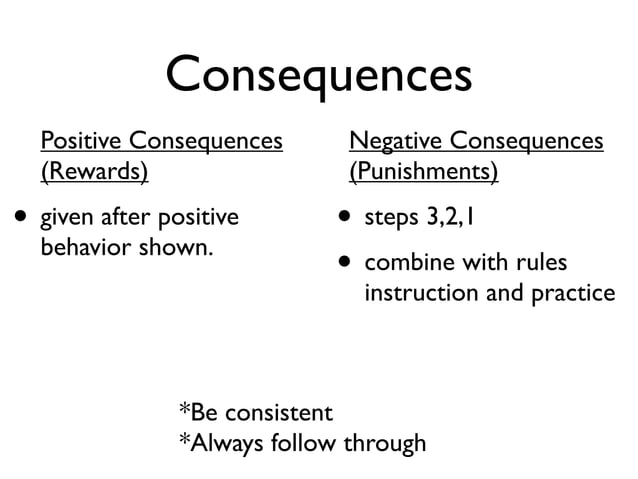 Consequences

Positive Consequences (Rewards)

• given after positive behavior shown.

Negative Consequences (Punishments)

• steps 3,2,1

• combine with rules instruction and practice

*Be consistent
*Always follow through